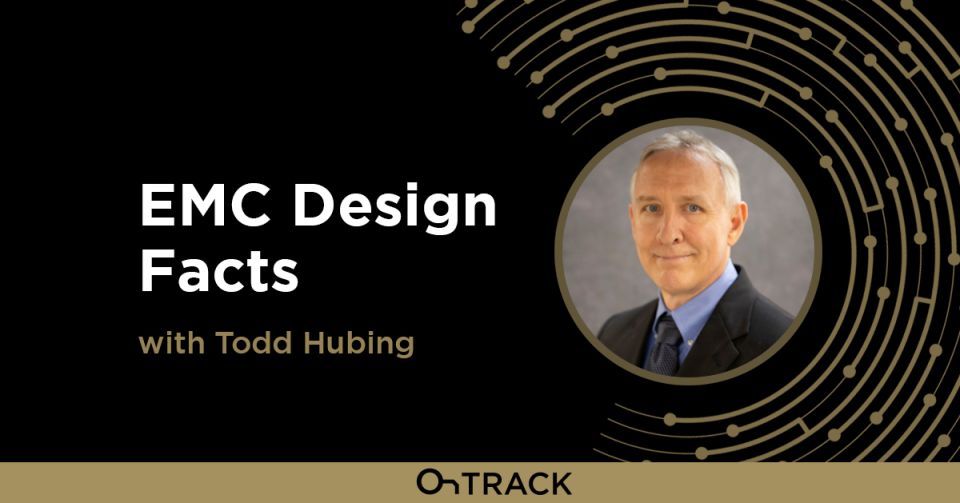 EMC Design Facts

with Todd Hubing

OnTRACK